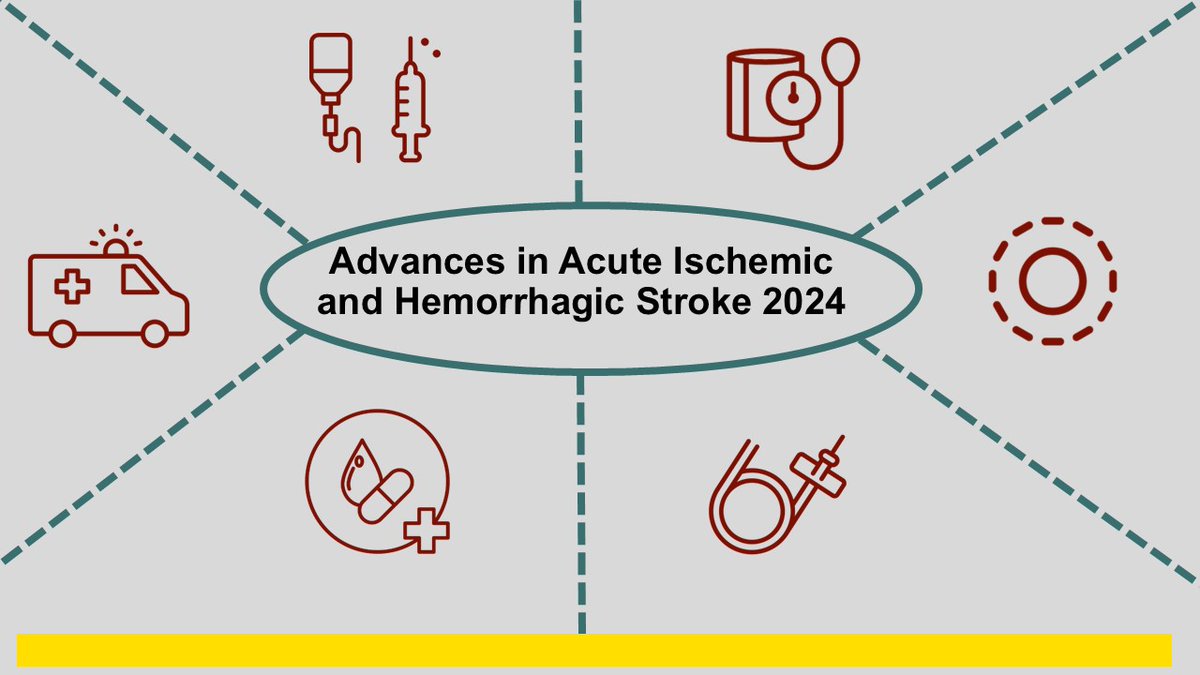 Advances in Acute Ischemic and Hemorrhagic Stroke 2024